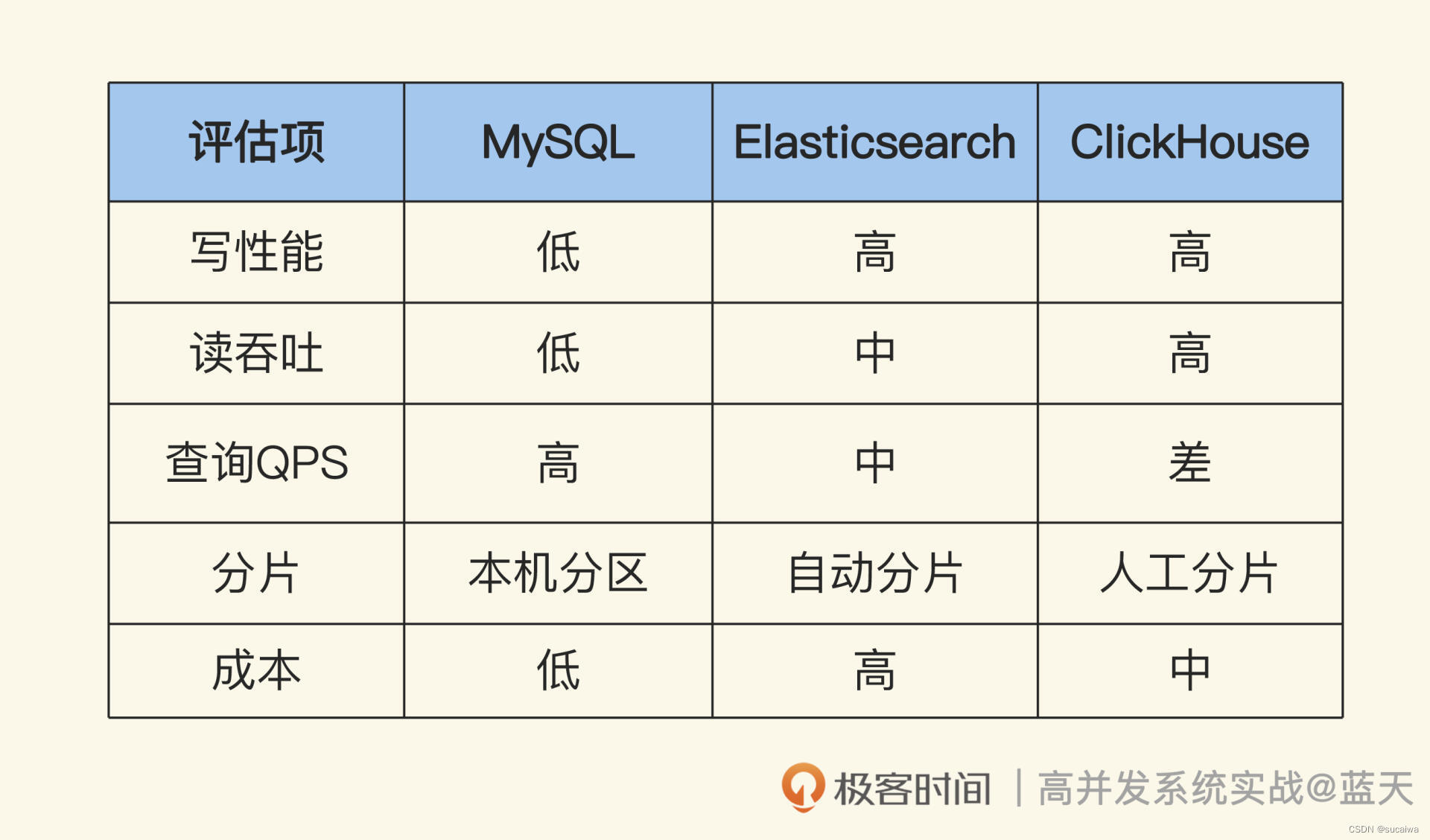 | 评估项 | MySQL | Elasticsearch | ClickHouse |
|---|---|---|---|
| 写性能 | 低 | 高 | 高 |
| 读吞吐 | 低 | 中 | 高 |
| 查询QPS | 高 | 中 | 差 |
| 分片 | 本机分区 | 自动分片 | 人工分片 |
| 成本 | 低 | 高 | 中 |

极客时间 | 高并发系统实战@蓝天

CSDN @sucaiwa